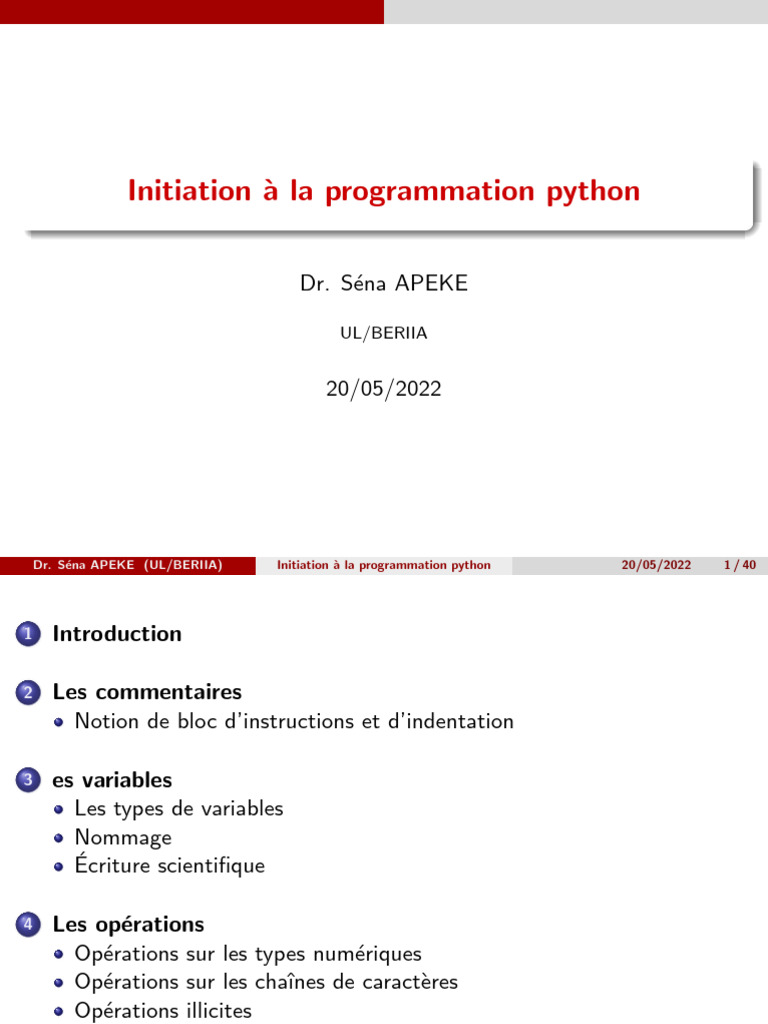 Initiation à la programmation python

Dr. Séna APEKE

UL/BERIIA

20/05/2022

Dr. Séna APEKE (UL/BERIIA) Initiation à la programmation python 20/05/2022 1 / 40

1 Introduction

2 Les commentaires
- Notion de bloc d'instructions et d'indentation

3 es variables
- Les types de variables
- Nommage
- Écriture scientifique

4 Les opérations
- Opérations sur les types numériques
- Opérations sur les chaînes de caractères
- Opérations illicites